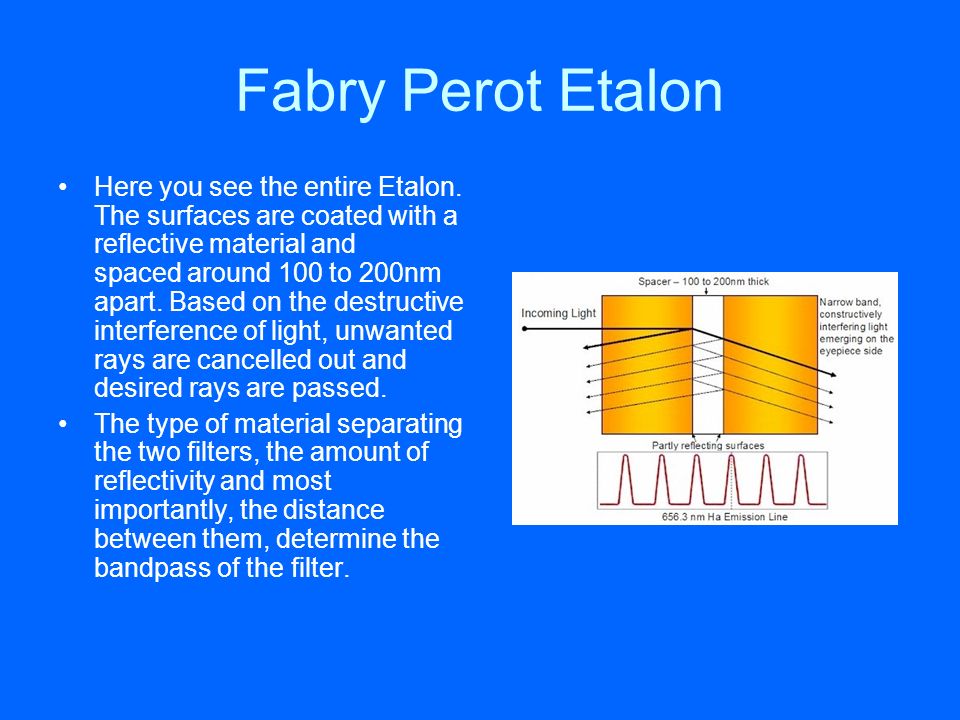 Fabry Perot Etalon

• Here you see the entire Etalon. The surfaces are coated with a reflective material and spaced around 100 to 200nm apart. Based on the destructive interference of light, unwanted rays are cancelled out and desired rays are passed.

• The type of material separating the two filters, the amount of reflectivity and most importantly, the distance between them, determine the bandpass of the filter.

Spacer – 100 to 200nm thick

Incoming Light

Narrow band, constructively interfering light emerging on the eyepiece side

Partly reflecting surfaces

656.3 nm Ha Emission Line